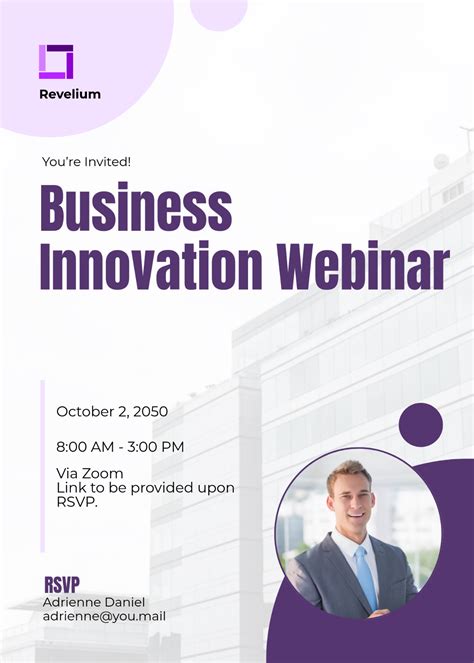 Revelium

You're Invited!

Business Innovation Webinar

October 2, 2050

8:00 AM - 3:00 PM

Via Zoom
Link to be provided upon RSVP.

RSVP
Adrienne Daniel
adrienne@you.mail